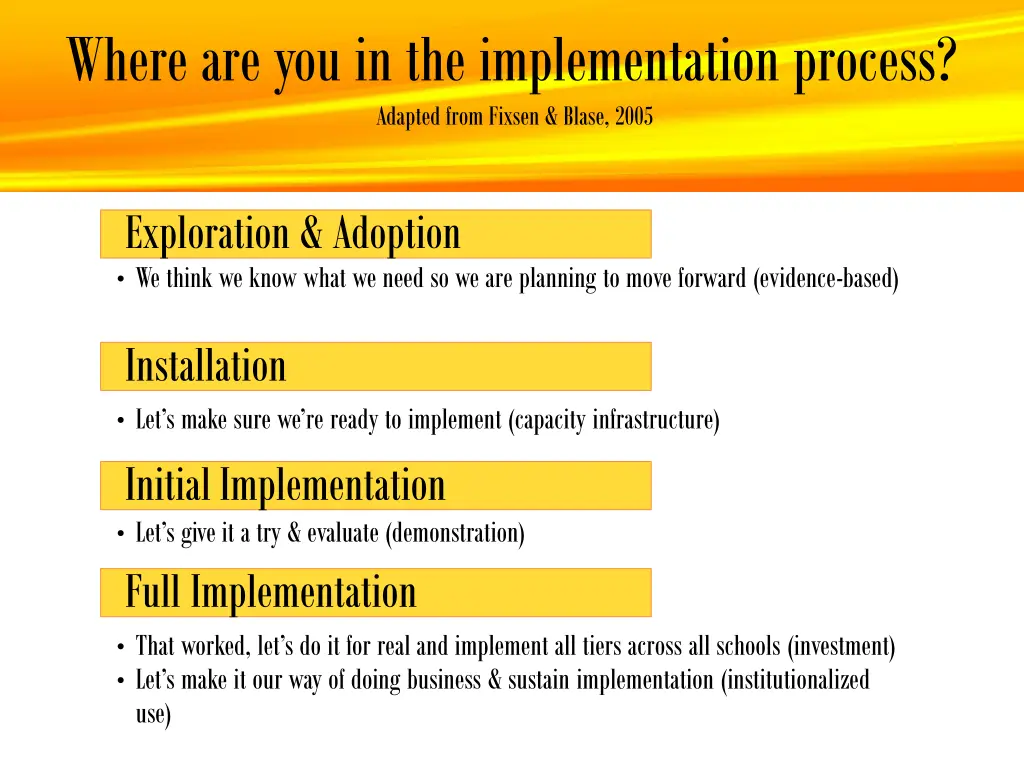 Where are you in the implementation process?
Adapted from Fixsen & Blase, 2005

Exploration & Adoption
• We think we know what we need so we are planning to move forward (evidence-based)

Installation
• Let's make sure we're ready to implement (capacity infrastructure)

Initial Implementation
• Let's give it a try & evaluate (demonstration)

Full Implementation
• That worked, let's do it for real and implement all tiers across all schools (investment)
• Let's make it our way of doing business & sustain implementation (institutionalized use)